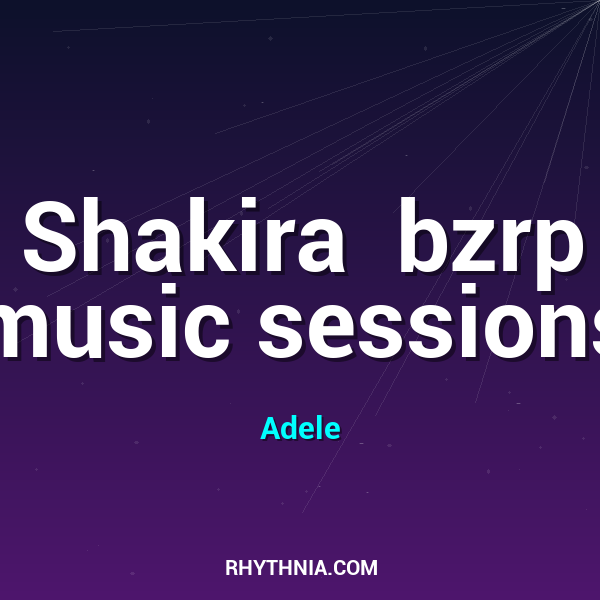 Shakira bzrp music sessions

Adele

RHYTHNIA.COM